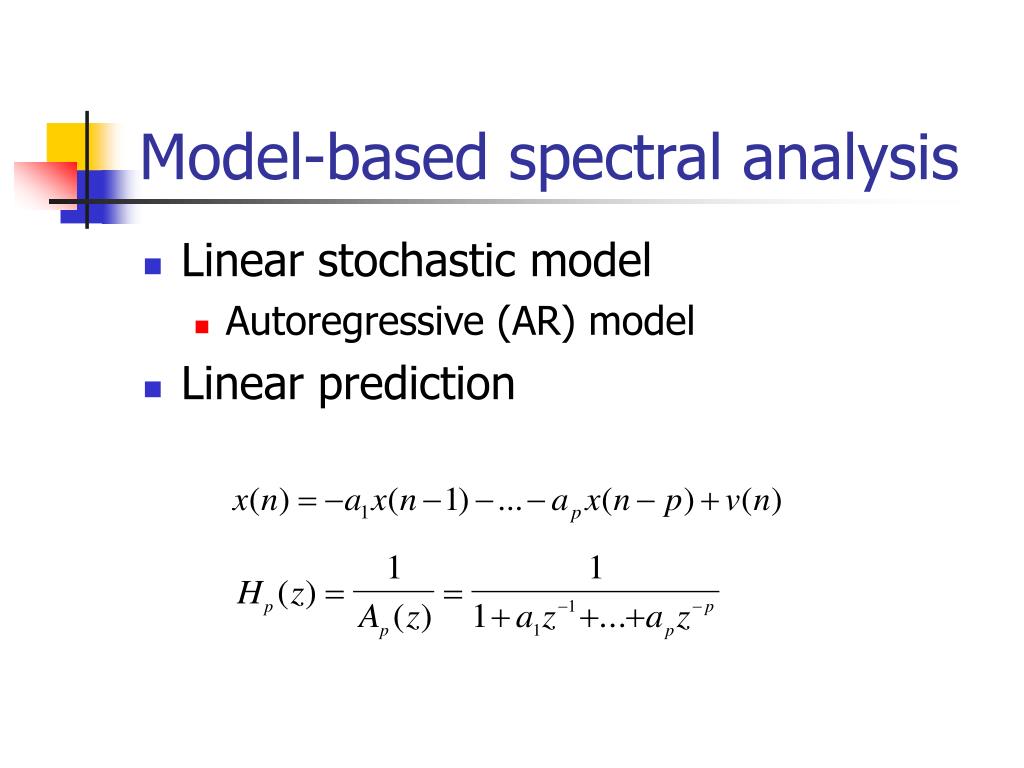 Model-based spectral analysis

Linear stochastic model

Autoregressive (AR) model

Linear prediction

$x(n) = -a_1 x(n-1) - \ldots - a_p x(n-p) + v(n)$

$H_p(z) = \frac{1}{A_p(z)} = \frac{1}{1 + a_1 z^{-1} + \ldots + a_p z^{-p}}$